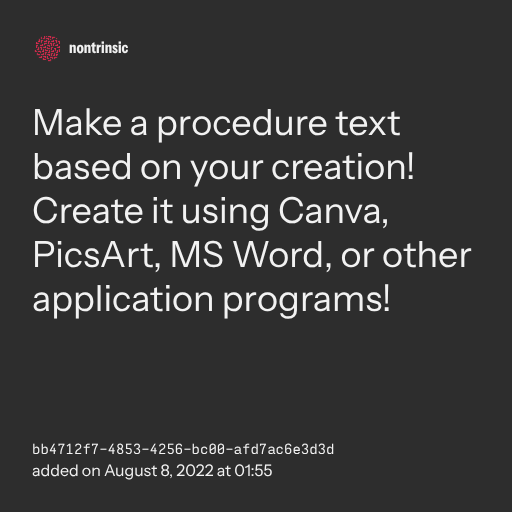 nontrinsic

Make a procedure text based on your creation! Create it using Canva, PicsArt, MS Word, or other application programs!

bb4712f7-4853-4256-bc00-afd7ac6e3d3d
added on August 8, 2022 at 01:55